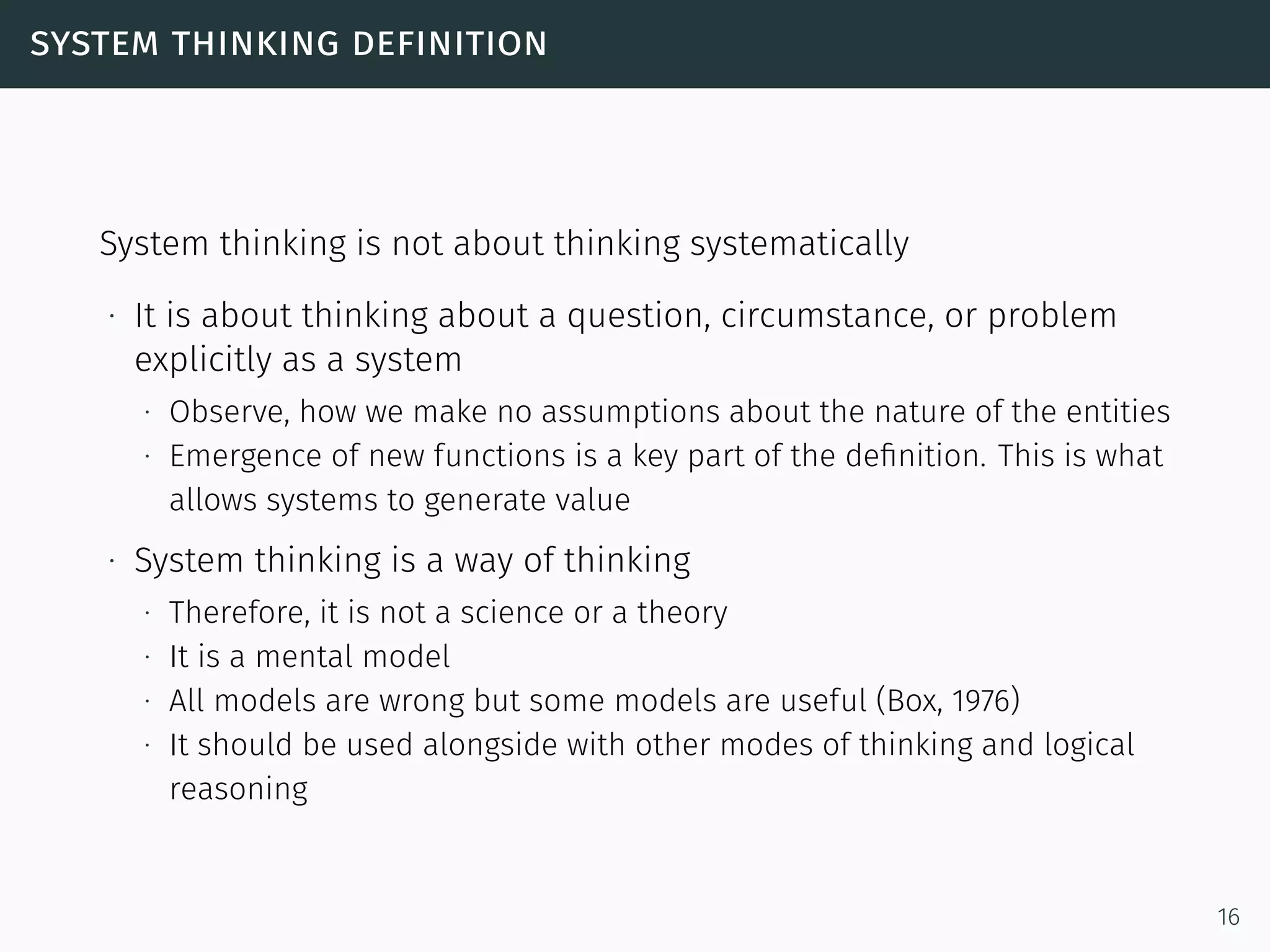 SYSTEM THINKING DEFINITION

System thinking is not about thinking systematically

· It is about thinking about a question, circumstance, or problem explicitly as a system
  · Observe, how we make no assumptions about the nature of the entities
  · Emergence of new functions is a key part of the definition. This is what allows systems to generate value
· System thinking is a way of thinking
  · Therefore, it is not a science or a theory
  · It is a mental model
  · All models are wrong but some models are useful (Box, 1976)
  · It should be used alongside with other modes of thinking and logical reasoning

16